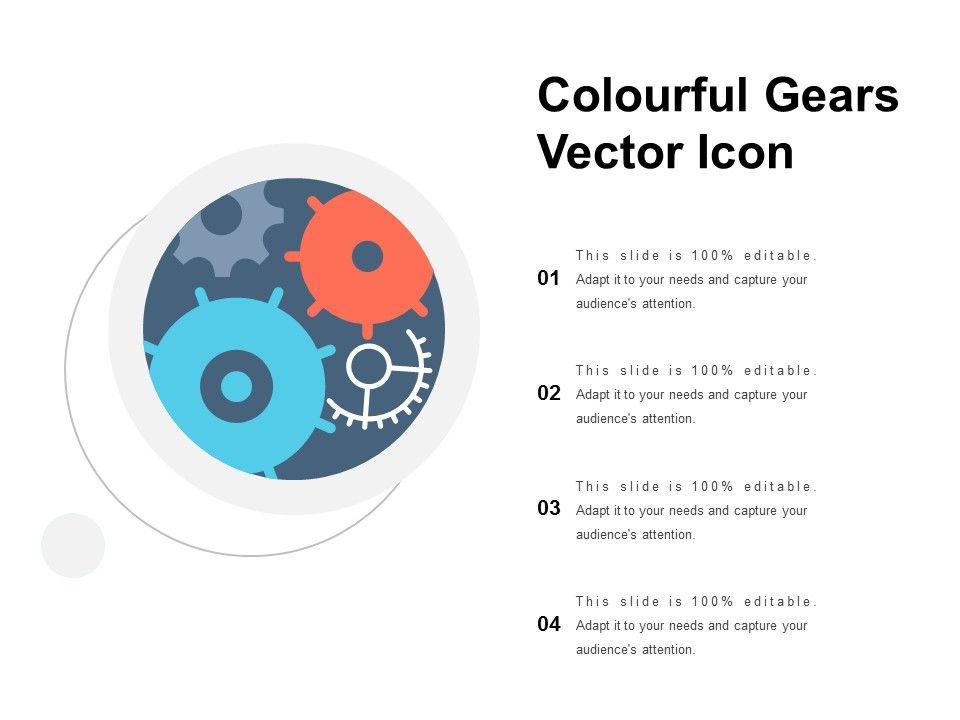 Colourful Gears Vector Icon

01 This slide is 100% editable. Adapt it to your needs and capture your audience's attention.

02 This slide is 100% editable. Adapt it to your needs and capture your audience's attention.

03 This slide is 100% editable. Adapt it to your needs and capture your audience's attention.

04 This slide is 100% editable. Adapt it to your needs and capture your audience's attention.